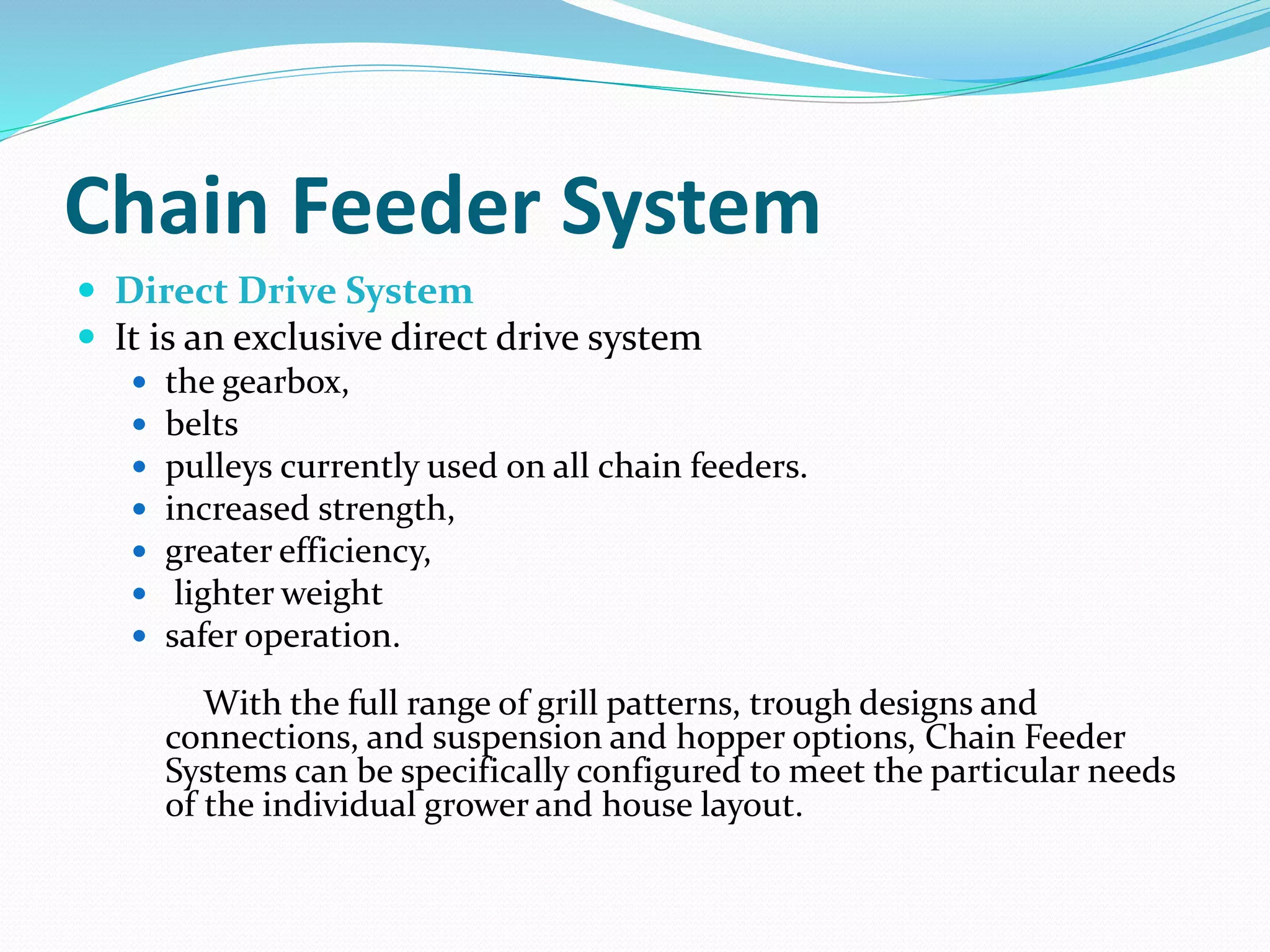 Chain Feeder System

• Direct Drive System
• It is an exclusive direct drive system
• the gearbox,
• belts
• pulleys currently used on all chain feeders.
• increased strength,
• greater efficiency,
• lighter weight
• safer operation.

With the full range of grill patterns, trough designs and connections, and suspension and hopper options, Chain Feeder Systems can be specifically configured to meet the particular needs of the individual grower and house layout.